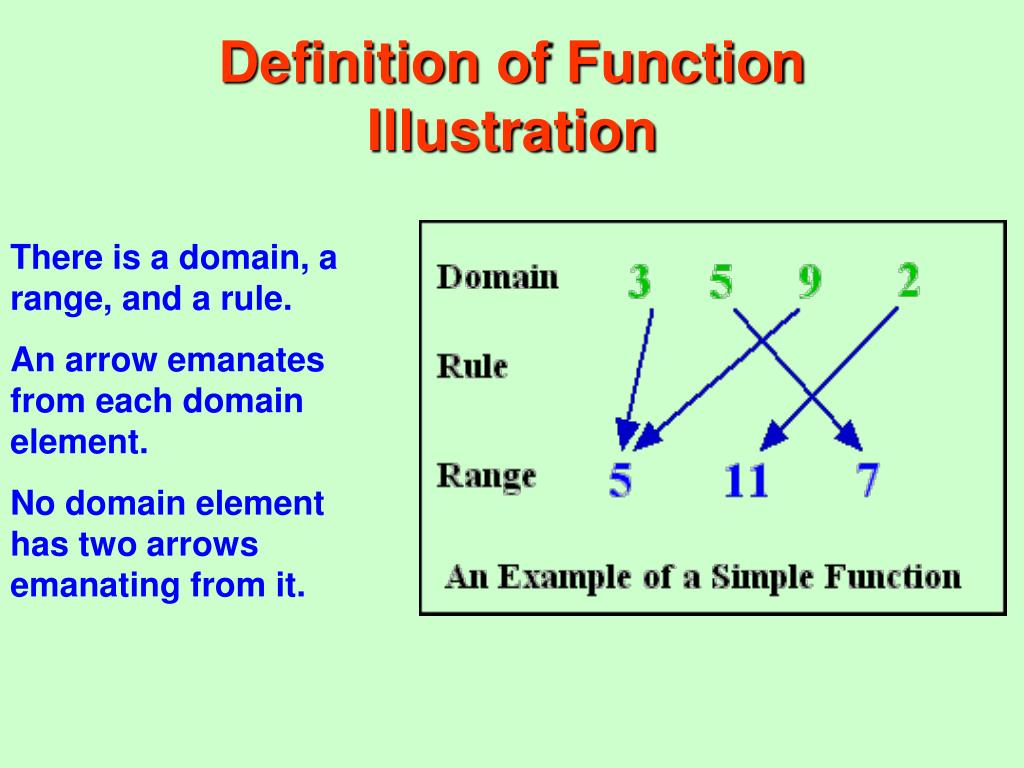 Definition of Function Illustration

There is a domain, a range, and a rule.

An arrow emanates from each domain element.

No domain element has two arrows emanating from it.

Domain 3 5 9 2

Rule

Range 5 11 7

An Example of a Simple Function